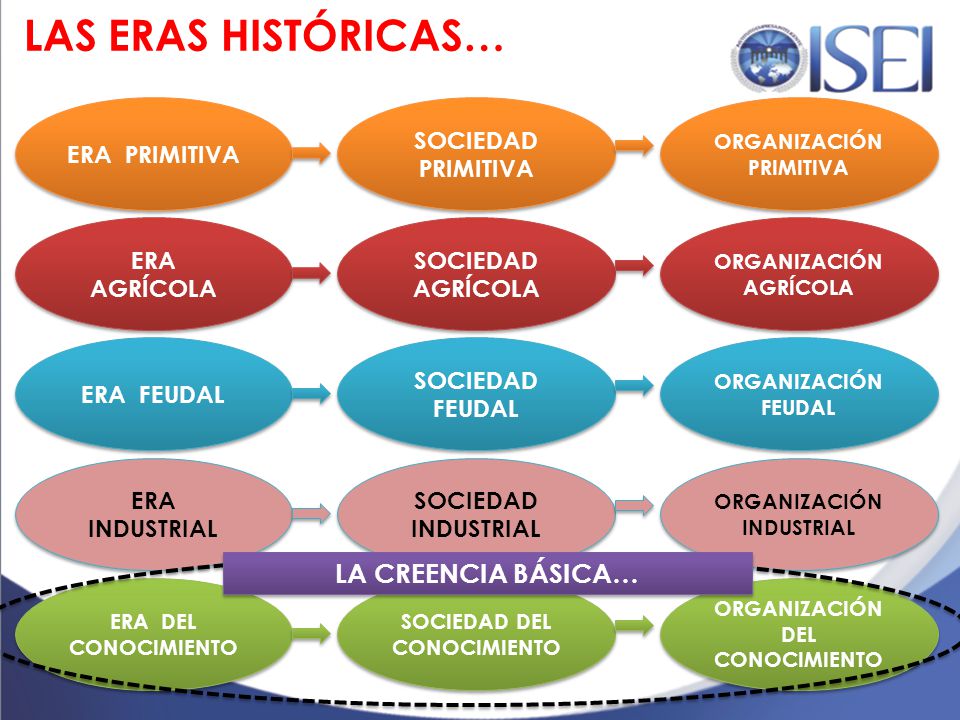 LAS ERAS HISTÓRICAS…

ISEI

ERA PRIMITIVA

SOCIEDAD PRIMITIVA

ORGANIZACIÓN PRIMITIVA

ERA AGRÍCOLA

SOCIEDAD AGRÍCOLA

ORGANIZACIÓN AGRÍCOLA

ERA FEUDAL

SOCIEDAD FEUDAL

ORGANIZACIÓN FEUDAL

ERA INDUSTRIAL

SOCIEDAD INDUSTRIAL

ORGANIZACIÓN INDUSTRIAL

LA CREENCIA BÁSICA…

ERA DEL CONOCIMIENTO

SOCIEDAD DEL CONOCIMIENTO

ORGANIZACIÓN DEL CONOCIMIENTO